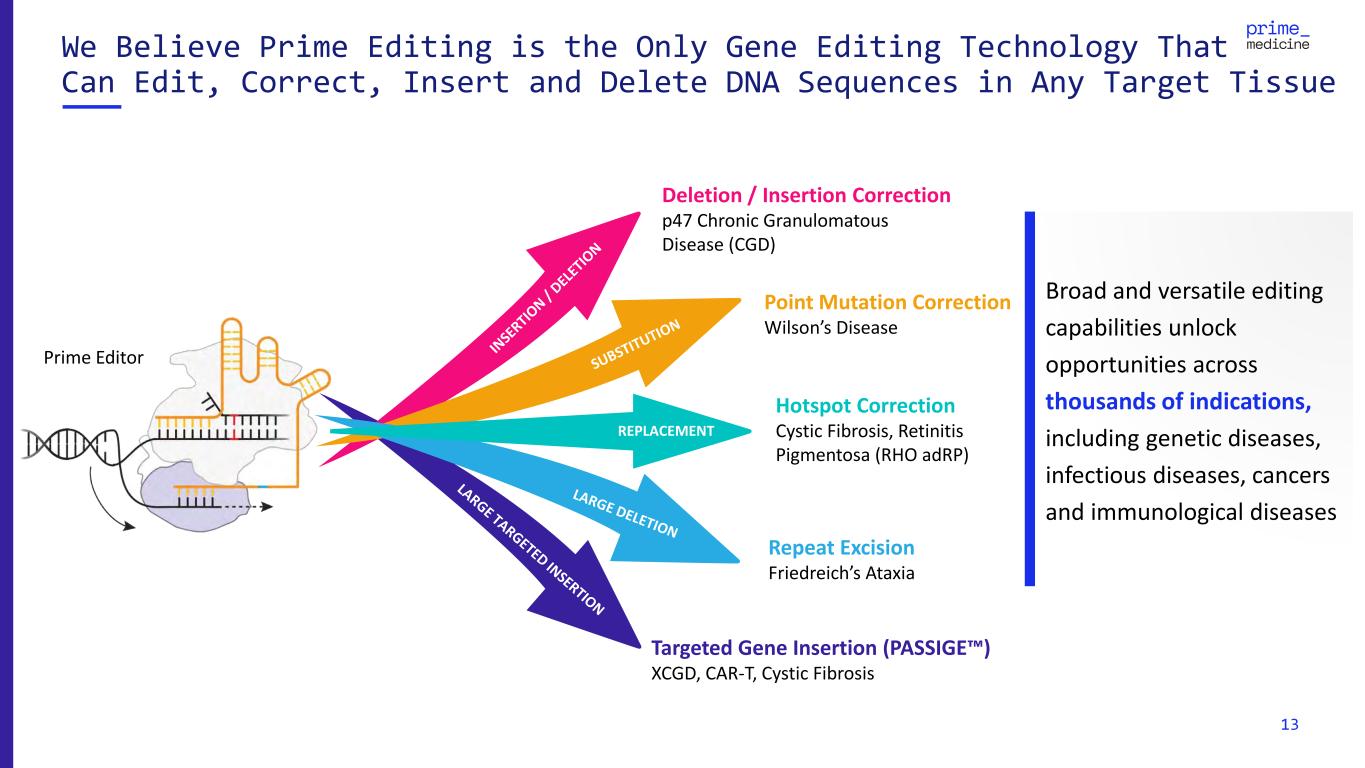 We Believe Prime Editing is the Only Gene Editing Technology That Can Edit, Correct, Insert and Delete DNA Sequences in Any Target Tissue

prime_
medicine

Prime Editor

INSERTION / DELETION

SUBSTITUTION

REPLACEMENT

LARGE DELETION

LARGE TARGETED INSERTION

Deletion / Insertion Correction
p47 Chronic Granulomatous Disease (CGD)

Point Mutation Correction
Wilson's Disease

Hotspot Correction
Cystic Fibrosis, Retinitis Pigmentosa (RHO adRP)

Repeat Excision
Friedreich's Ataxia

Targeted Gene Insertion (PASSIGE™)
XCGD, CAR-T, Cystic Fibrosis

Broad and versatile editing capabilities unlock opportunities across thousands of indications, including genetic diseases, infectious diseases, cancers and immunological diseases

13